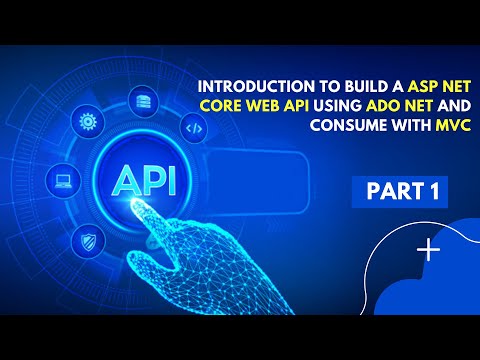 INTRODUCTION TO BUILD A ASP NET CORE WEB API USING ADO NET AND CONSUME WITH MVC

API

PART 1